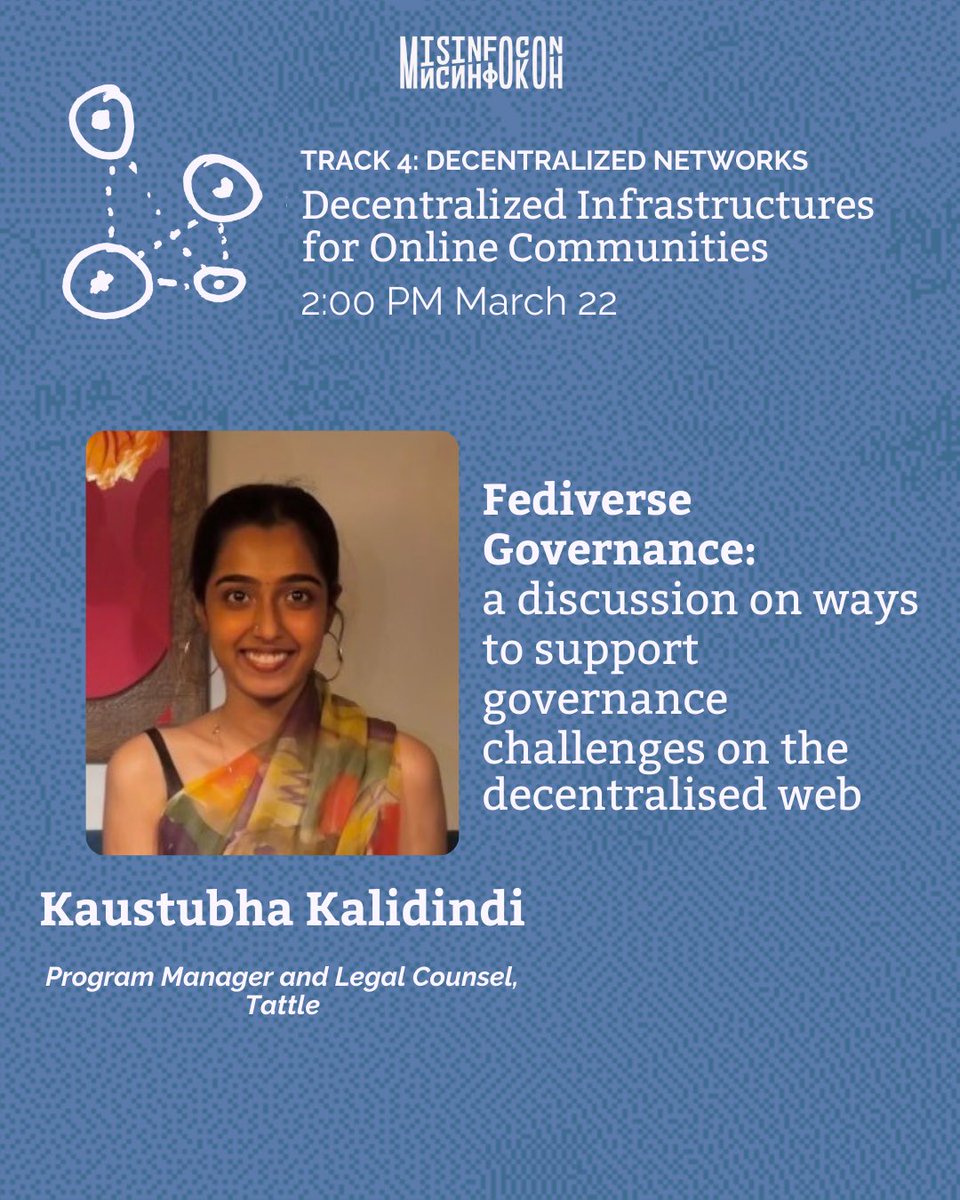 MISINFOCON
МИСИНФОКОН

TRACK 4: DECENTRALIZED NETWORKS
Decentralized Infrastructures for Online Communities
2:00 PM March 22

Fediverse Governance:
a discussion on ways to support governance challenges on the decentralised web

Kaustubha Kalidindi

Program Manager and Legal Counsel, Tattle